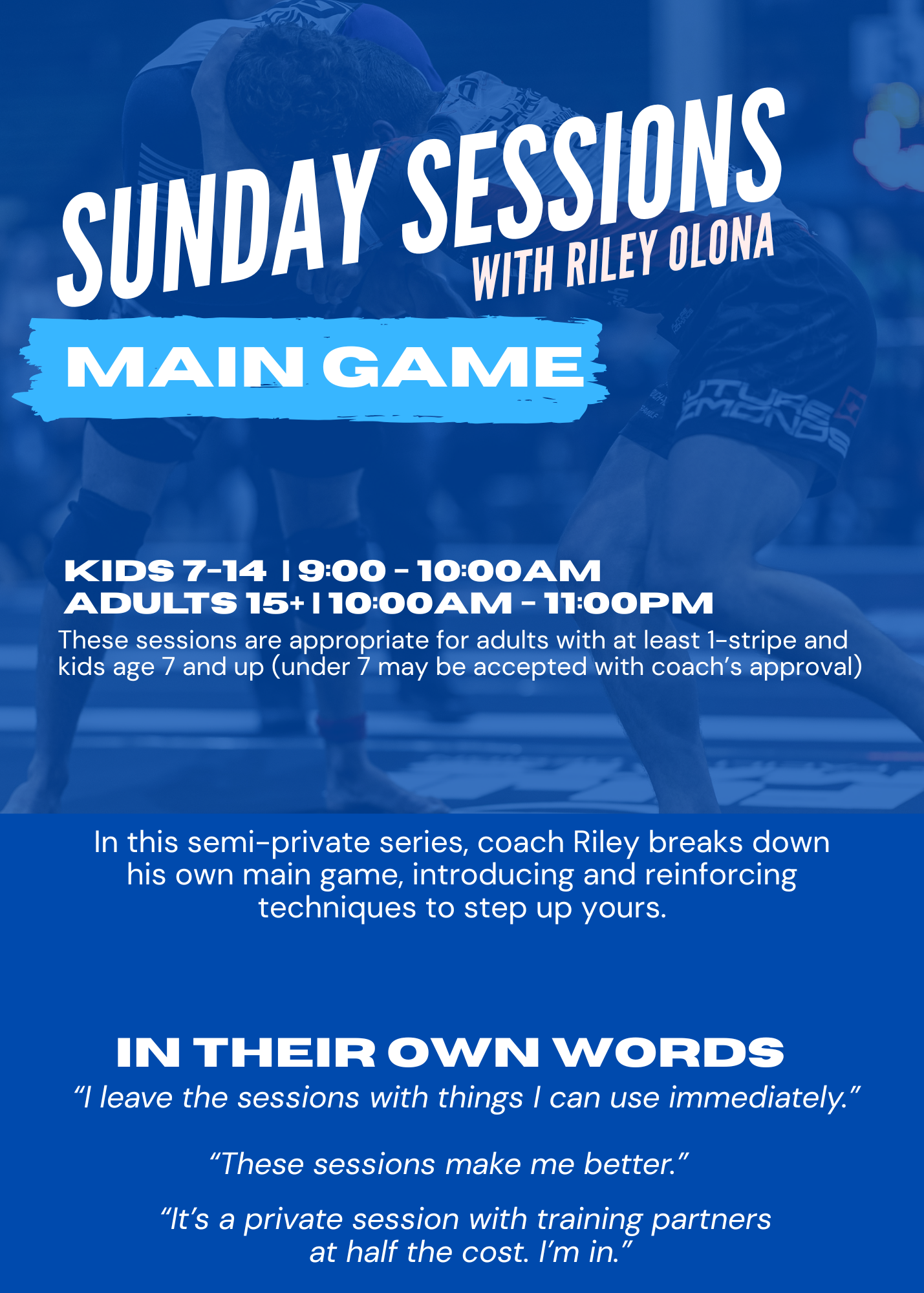 SUNDAY SESSIONS
WITH RILEY OLONA

MAIN GAME

KIDS 7-14 | 9:00 - 10:00AM
ADULTS 15+ | 10:00AM - 11:00PM

These sessions are appropriate for adults with at least 1-stripe and kids age 7 and up (under 7 may be accepted with coach's approval)

In this semi-private series, coach Riley breaks down his own main game, introducing and reinforcing techniques to step up yours.

IN THEIR OWN WORDS

"I leave the sessions with things I can use immediately."

"These sessions make me better."

"It's a private session with training partners at half the cost. I'm in."